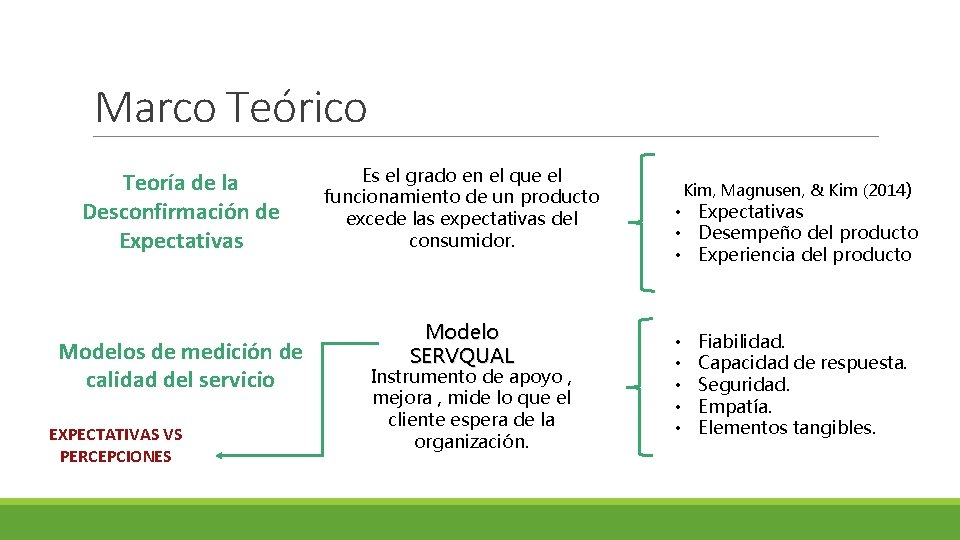 Marco Teórico

Teoría de la Desconfirmación de Expectativas

Es el grado en el que el funcionamiento de un producto excede las expectativas del consumidor.

Kim, Magnusen, & Kim (2014)
• Expectativas
• Desempeño del producto
• Experiencia del producto

Modelos de medición de calidad del servicio

EXPECTATIVAS VS PERCEPCIONES

Modelo SERVQUAL
Instrumento de apoyo , mejora , mide lo que el cliente espera de la organización.

• Fiabilidad.
• Capacidad de respuesta.
• Seguridad.
• Empatía.
• Elementos tangibles.